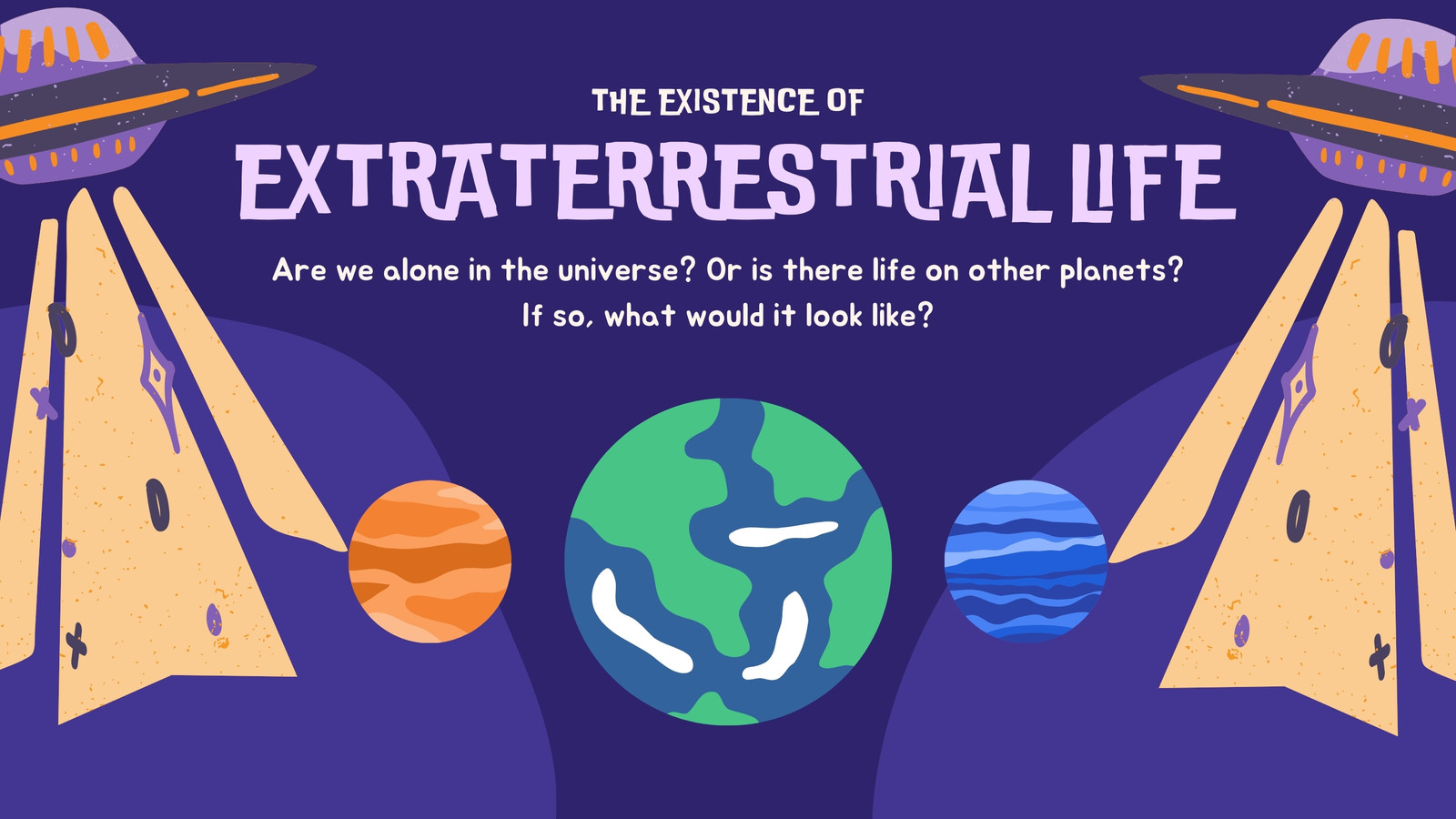 THE EXISTENCE OF
EXTRATERRESTRIAL LIFE

Are we alone in the universe? Or is there life on other planets? If so, what would it look like?